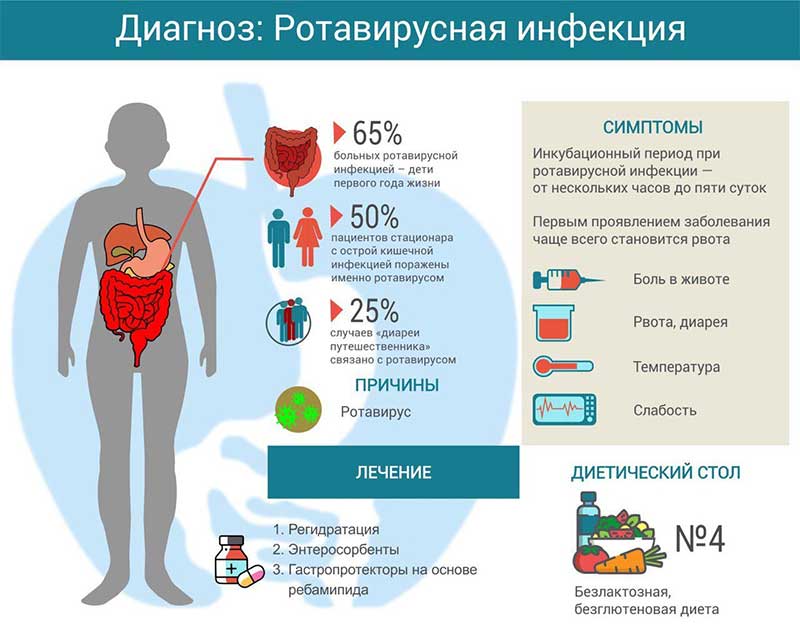 Диагноз: Ротавирусная инфекция

65%
больных ротавирусной инфекцией – дети первого года жизни

50%
пациентов стационара с острой кишечной инфекцией поражены именно ротавирусом

25%
случаев «диареи путешественника» связано с ротавирусом

ПРИЧИНЫ

Ротавирус

СИМПТОМЫ

Инкубационный период при ротавирусной инфекции — от нескольких часов до пяти суток

Первым проявлением заболевания чаще всего становится рвота

Боль в животе

Рвота, диарея

Температура

Слабость

ЛЕЧЕНИЕ

1. Регидратация
2. Энтеросорбенты
3. Гастропротекторы на основе ребамипида

ДИЕТИЧЕСКИЙ СТОЛ

№4

Безлактозная, безглютеновая диета